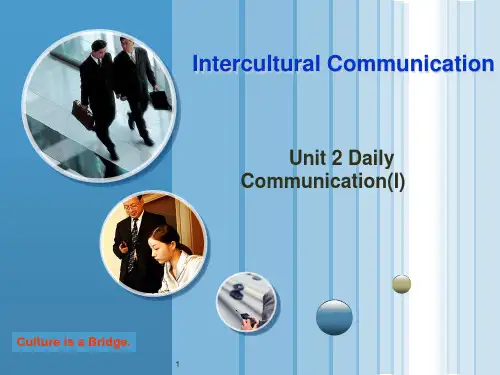 Intercultural Communication

Unit 2 Daily Communication(I)

Culture is a Bridge.

1